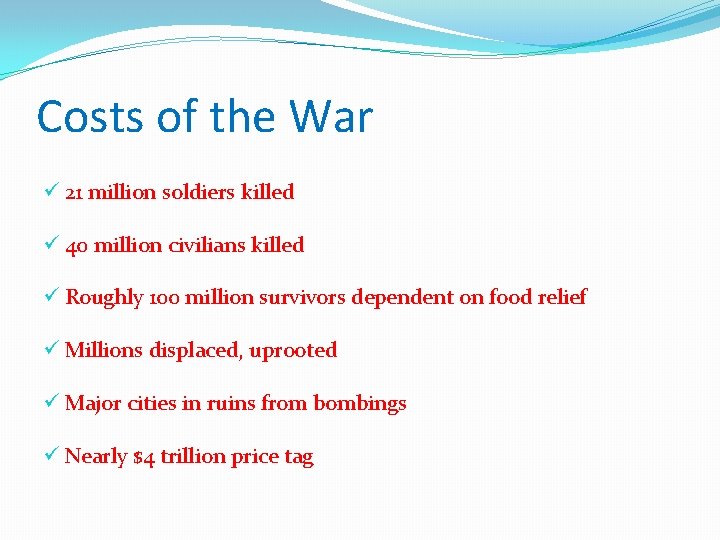 Costs of the War

✓ 21 million soldiers killed

✓ 40 million civilians killed

✓ Roughly 100 million survivors dependent on food relief

✓ Millions displaced, uprooted

✓ Major cities in ruins from bombings

✓ Nearly \$4 trillion price tag